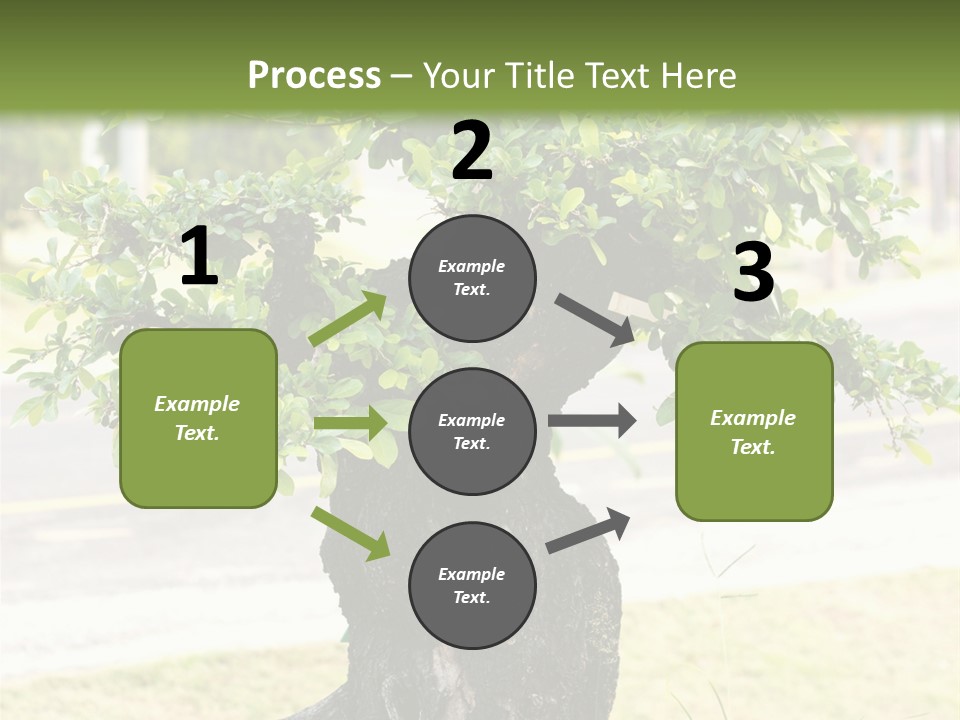 Process – Your Title Text Here

1

Example Text.

2

Example Text.

Example Text.

Example Text.

3

Example Text.